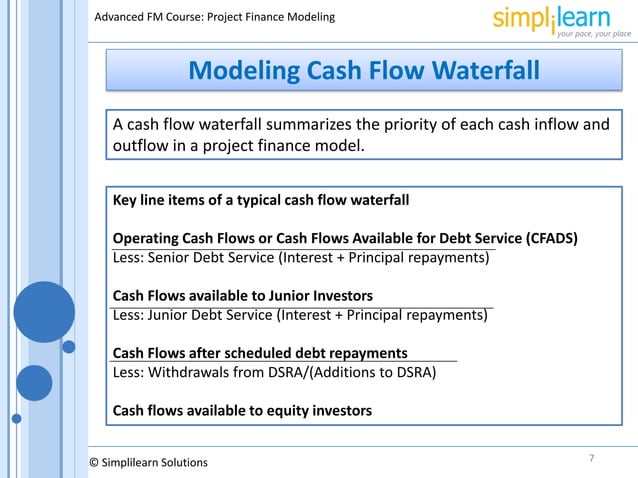 Advanced FM Course: Project Finance Modeling

simplilearn
your pace, your place

Modeling Cash Flow Waterfall

A cash flow waterfall summarizes the priority of each cash inflow and outflow in a project finance model.

Key line items of a typical cash flow waterfall

Operating Cash Flows or Cash Flows Available for Debt Service (CFADS)
Less: Senior Debt Service (Interest + Principal repayments)

Cash Flows available to Junior Investors
Less: Junior Debt Service (Interest + Principal repayments)

Cash Flows after scheduled debt repayments
Less: Withdrawals from DSRA/(Additions to DSRA)

Cash flows available to equity investors

© Simplilearn Solutions

7